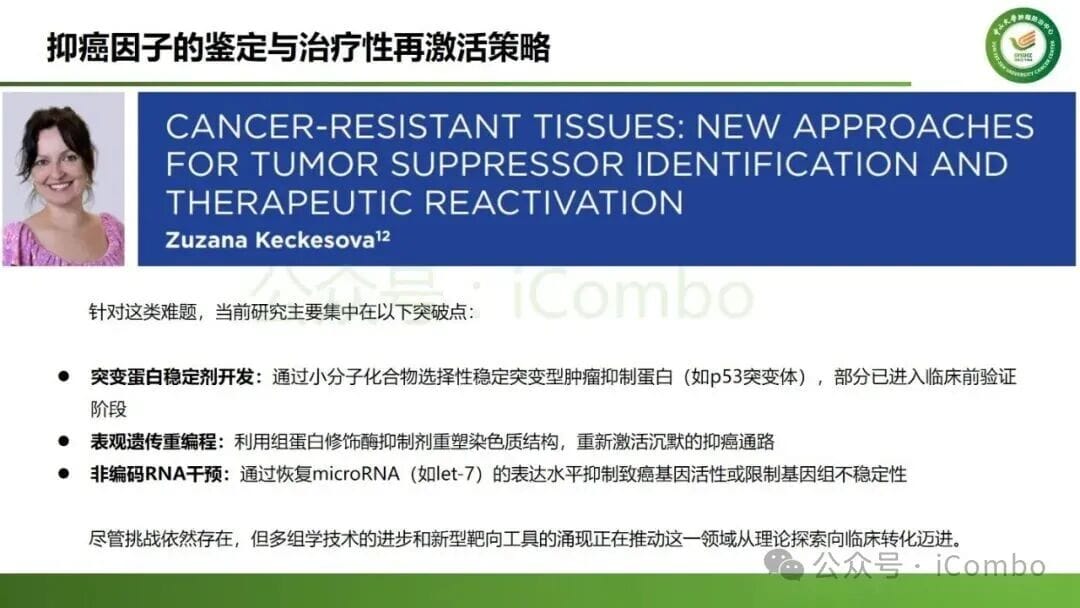 抑癌因子的鉴定与治疗性再激活策略

CANCER-RESISTANT TISSUES: NEW APPROACHES FOR TUMOR SUPPRESSOR IDENTIFICATION AND THERAPEUTIC REACTIVATION

Zuzana Keckesova$^{12}$

公众号 · iCombo

针对这类难题，当前研究主要集中在以下突破点：

● 突变蛋白稳定剂开发：通过小分子化合物选择性稳定突变型肿瘤抑制蛋白（如p53突变体），部分已进入临床前验证阶段

● 表观遗传重编程：利用组蛋白修饰酶抑制剂重塑染色质结构，重新激活沉默的抑癌通路

● 非编码RNA干预：通过恢复microRNA（如let-7）的表达水平抑制致癌基因活性或限制基因组不稳定性

尽管挑战依然存在，但多组学技术的进步和新型靶向工具的涌现正在推动这一领域从理论探索向临床转化迈进。

公众号 · iCombo